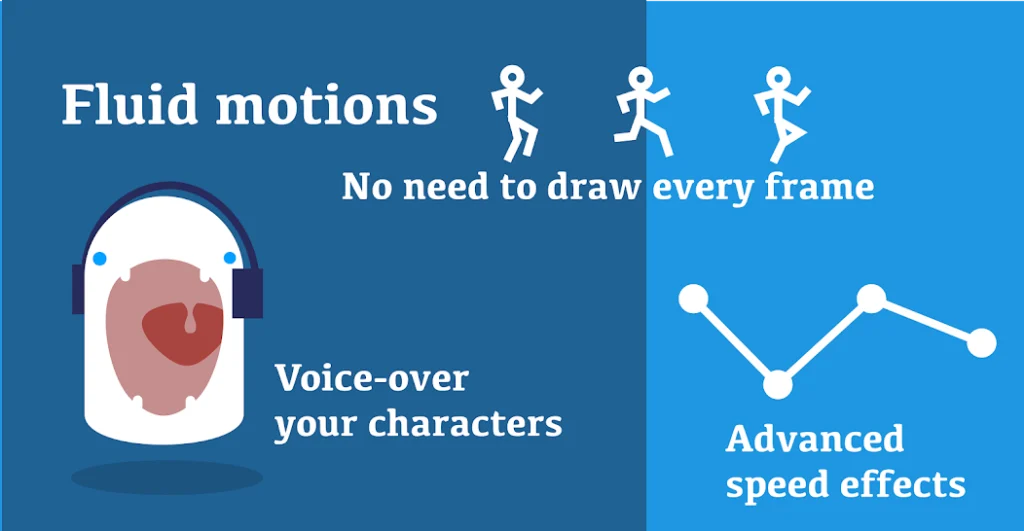 Fluid motions

No need to draw every frame

Voice-over your characters

Advanced speed effects